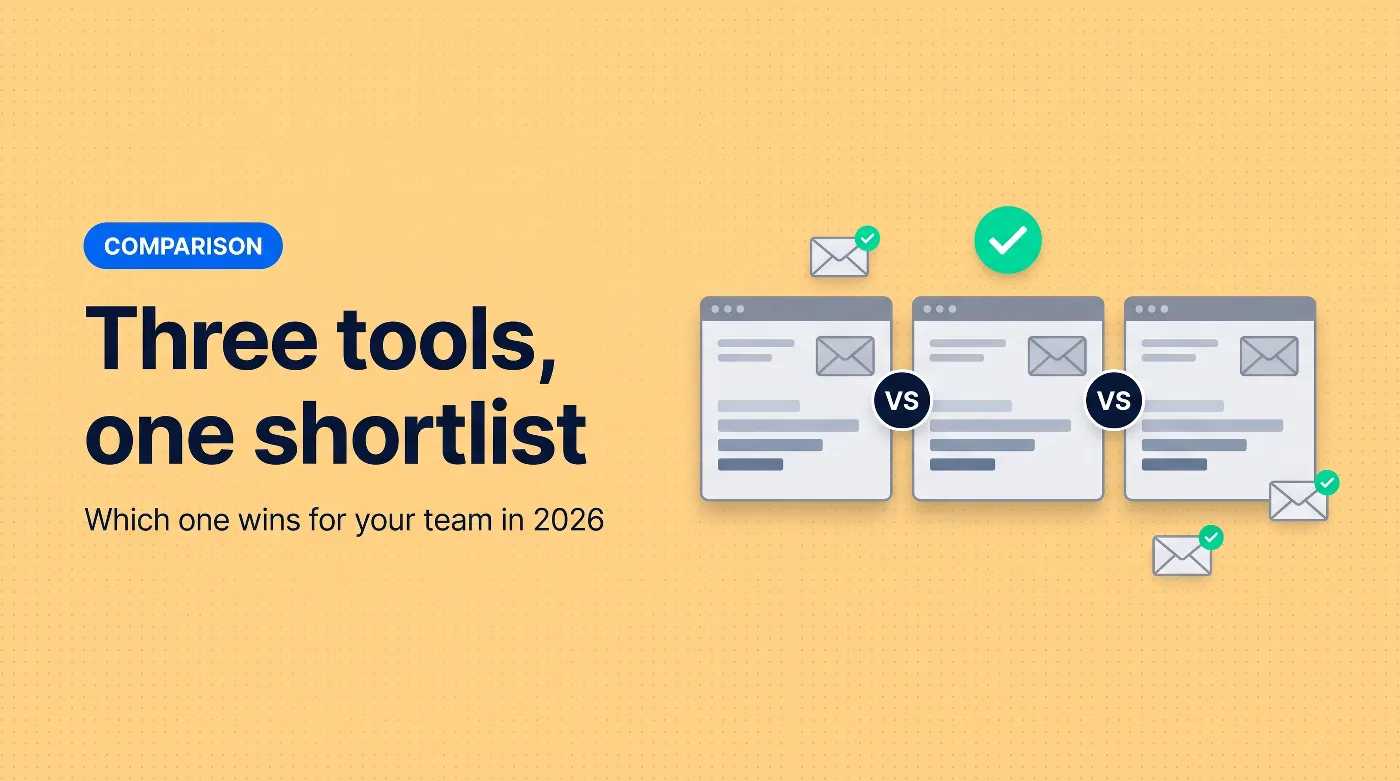 COMPARISON

Three tools, one shortlist

Which one wins for your team in 2026

VS

VS